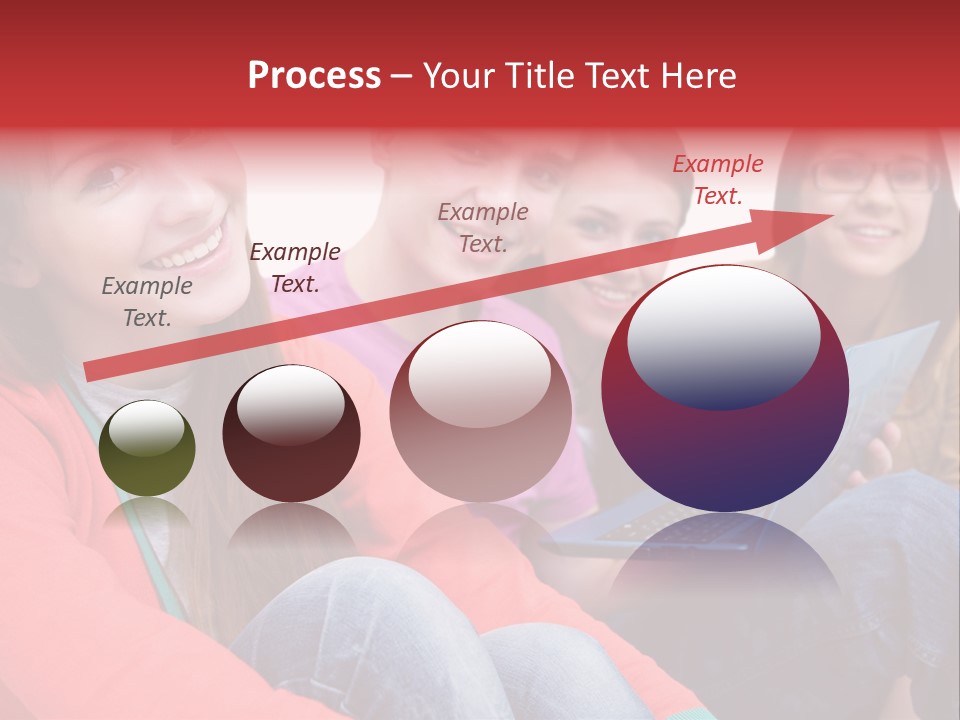 Process – Your Title Text Here

Example Text.

Example Text.

Example Text.

Example Text.